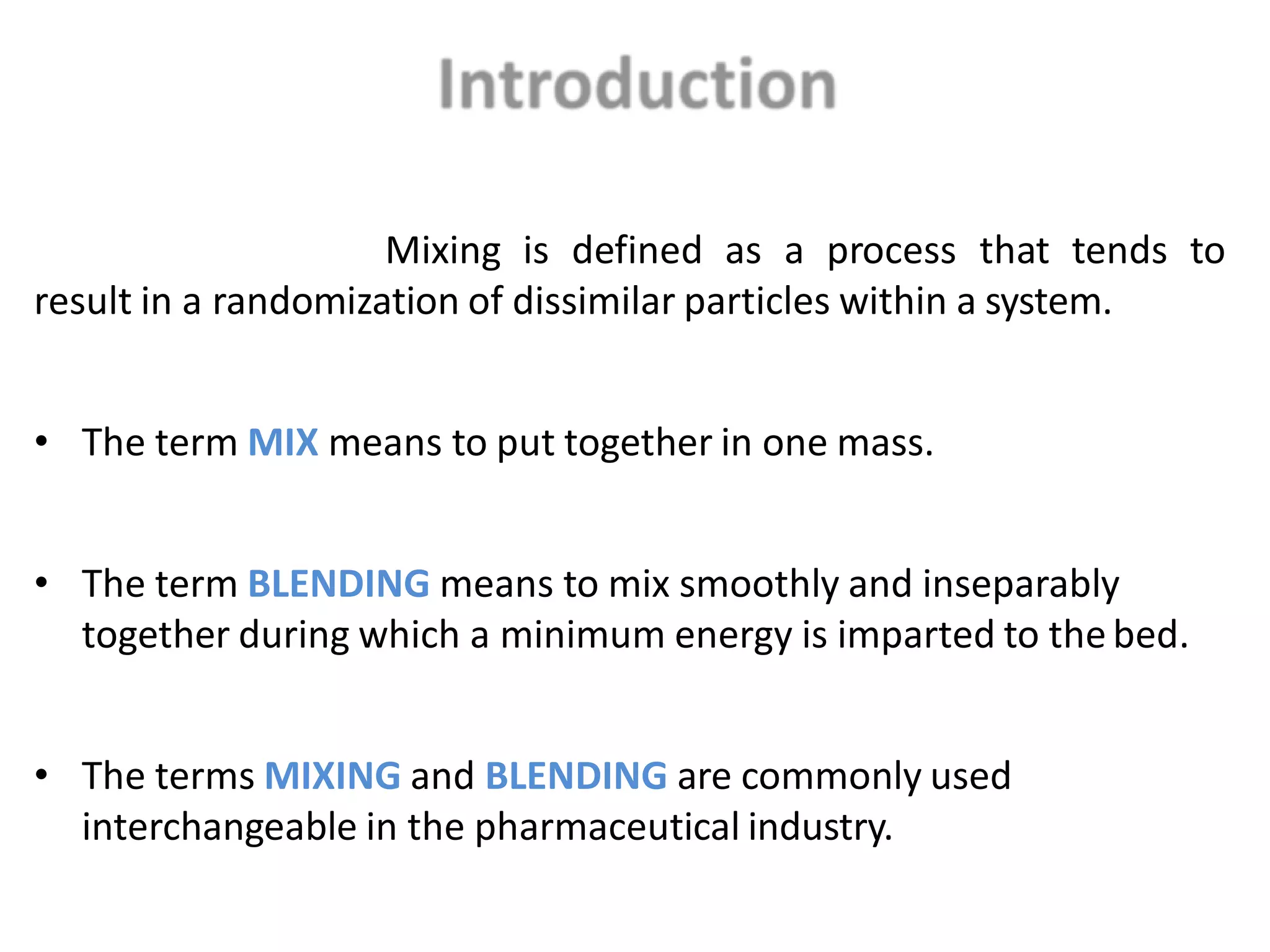 Introduction

Mixing is defined as a process that tends to result in a randomization of dissimilar particles within a system.

• The term MIX means to put together in one mass.

• The term BLENDING means to mix smoothly and inseparably together during which a minimum energy is imparted to the bed.

• The terms MIXING and BLENDING are commonly used interchangeable in the pharmaceutical industry.